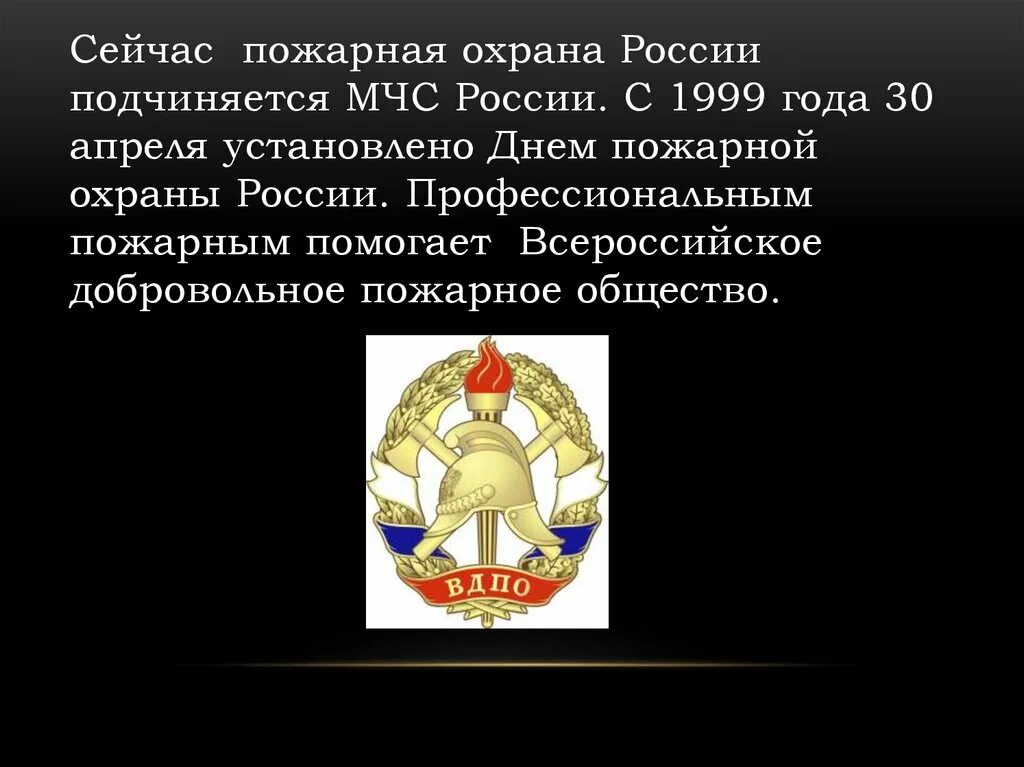 Сейчас  пожарная охрана России подчиняется МЧС России. С 1999 года 30 апреля установлено Днем пожарной охраны России. Профессиональным пожарным помогает  Всероссийское добровольное пожарное общество.

ВДПО